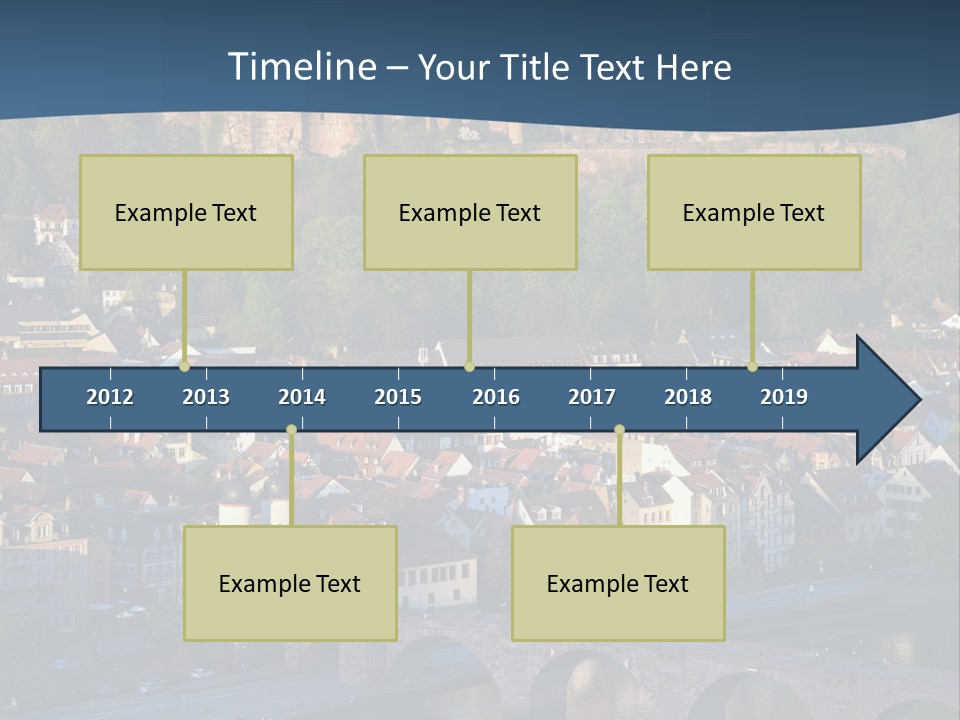 Timeline – Your Title Text Here

Example Text

Example Text

Example Text

2012 2013 2014 2015 2016 2017 2018 2019

Example Text

Example Text